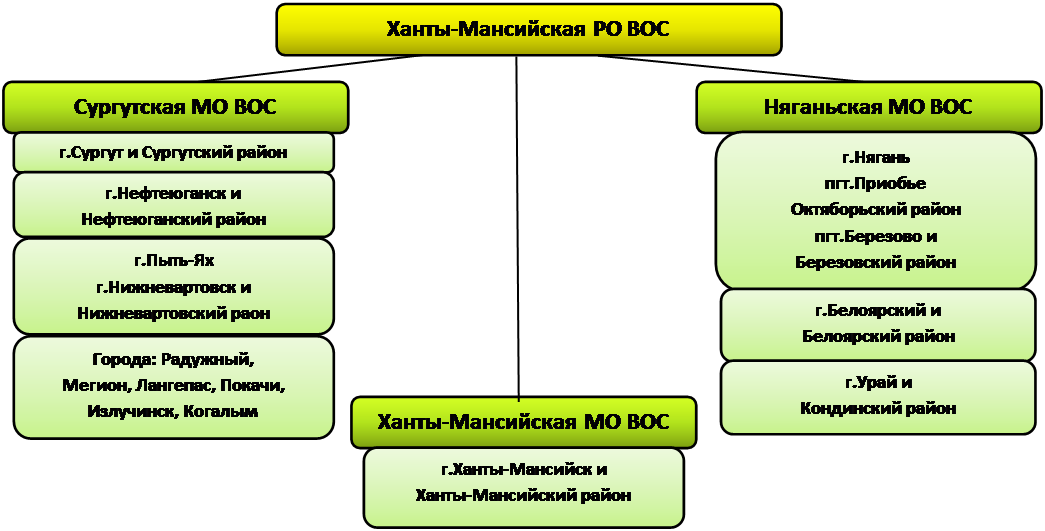 Ханты-Мансийская РО ВОС

Сургутская МО ВОС

г.Сургут и Сургутский район

г.Нефтеюганск и Нефтеюганский район

г.Пыть-Ях
г.Нижневартовск и Нижневартовский раон

Города: Радужный, Мегион, Лангепас, Покачи, Излучинск, Когалым

Ханты-Мансийская МО ВОС

г.Ханты-Мансийск и Ханты-Мансийский район

Няганьская МО ВОС

г.Нягань
пгт.Приобье
Октяборьский район
пгт.Березово и Березовский район

г.Белоярский и Белоярский район

г.Урай и Кондинский район